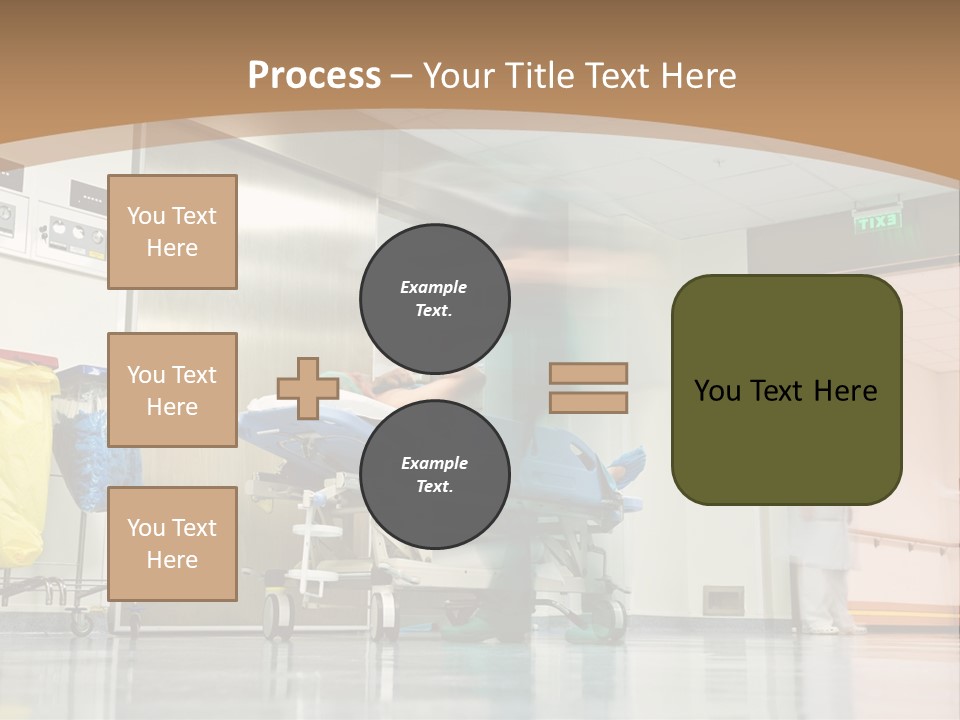 Process – Your Title Text Here

You Text Here

You Text Here

You Text Here

Example Text.

Example Text.

You Text Here

EXIT